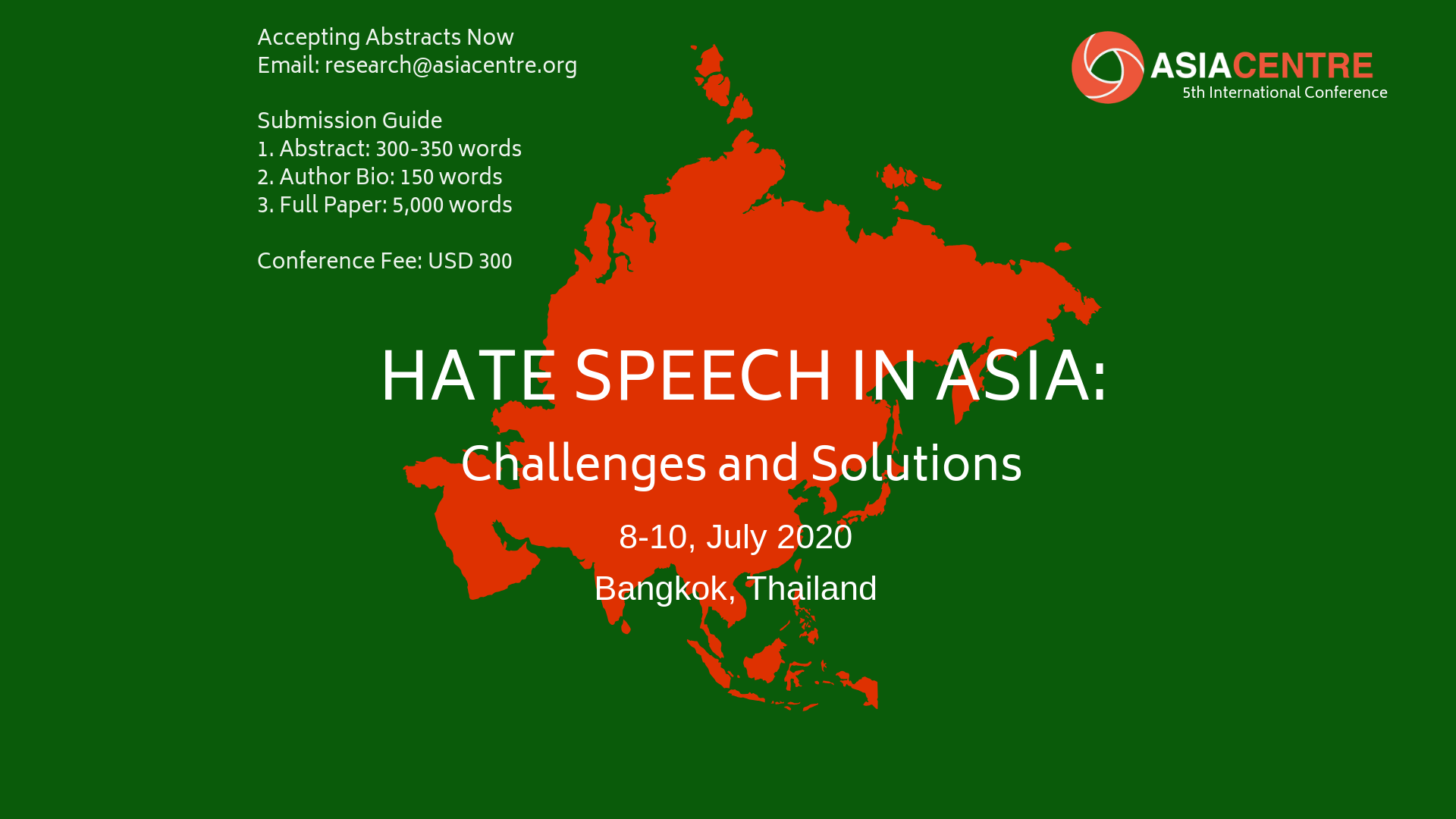 Accepting Abstracts Now
Email: research@asiacentre.org

Submission Guide
1. Abstract: 300-350 words
2. Author Bio: 150 words
3. Full Paper: 5,000 words

Conference Fee: USD 300

ASIACENTRE
5th International Conference

HATE SPEECH IN ASIA:
Challenges and Solutions

8-10, July 2020
Bangkok, Thailand